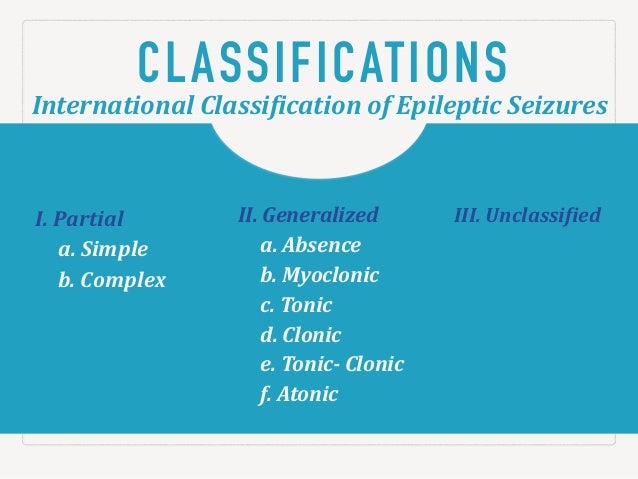 CLASSIFICATIONS

International Classification of Epileptic Seizures

I. Partial
a. Simple
b. Complex

II. Generalized
a. Absence
b. Myoclonic
c. Tonic
d. Clonic
e. Tonic- Clonic
f. Atonic

III. Unclassified